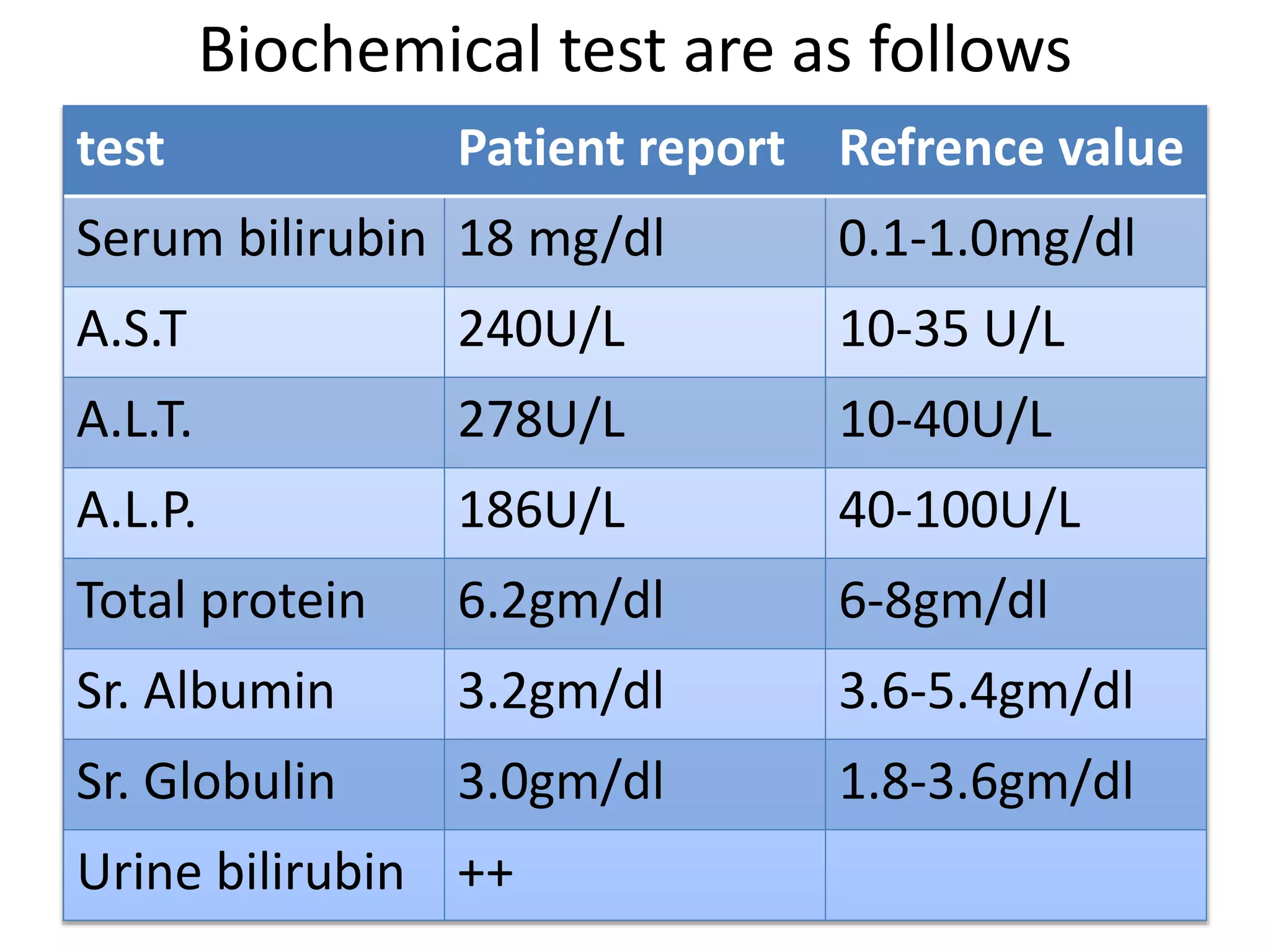 Biochemical test are as follows

| test | Patient report | Refrence value |
|---|---|---|
| Serum bilirubin | 18 mg/dl | 0.1-1.0mg/dl |
| A.S.T | 240U/L | 10-35 U/L |
| A.L.T. | 278U/L | 10-40U/L |
| A.L.P. | 186U/L | 40-100U/L |
| Total protein | 6.2gm/dl | 6-8gm/dl |
| Sr. Albumin | 3.2gm/dl | 3.6-5.4gm/dl |
| Sr. Globulin | 3.0gm/dl | 1.8-3.6gm/dl |
| Urine bilirubin | ++ | |